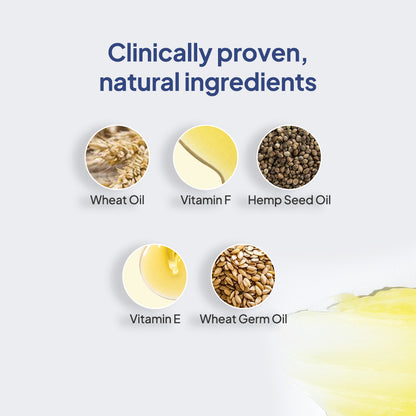 Clinically proven, natural ingredients

Wheat Oil

Vitamin F

Hemp Seed Oil

Vitamin E

Wheat Germ Oil